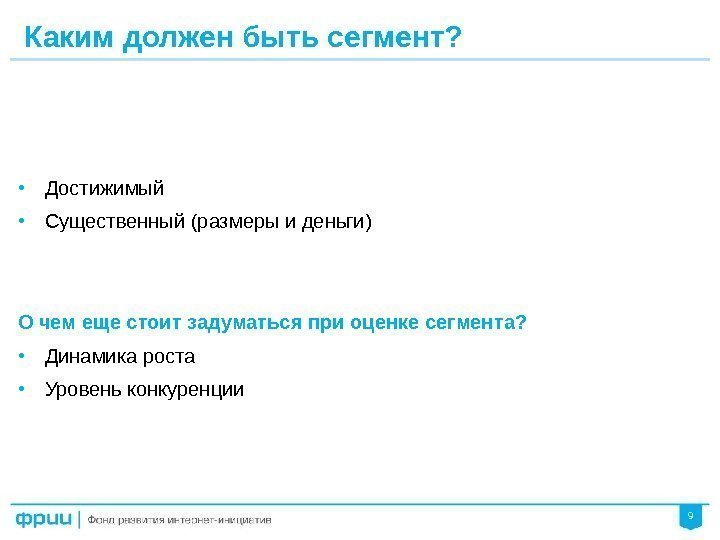 Каким должен быть сегмент?

• Достижимый
• Существенный (размеры и деньги)

О чем еще стоит задуматься при оценке сегмента?
• Динамика роста
• Уровень конкуренции

фрии | Фонд развития интернет-инициатив

9